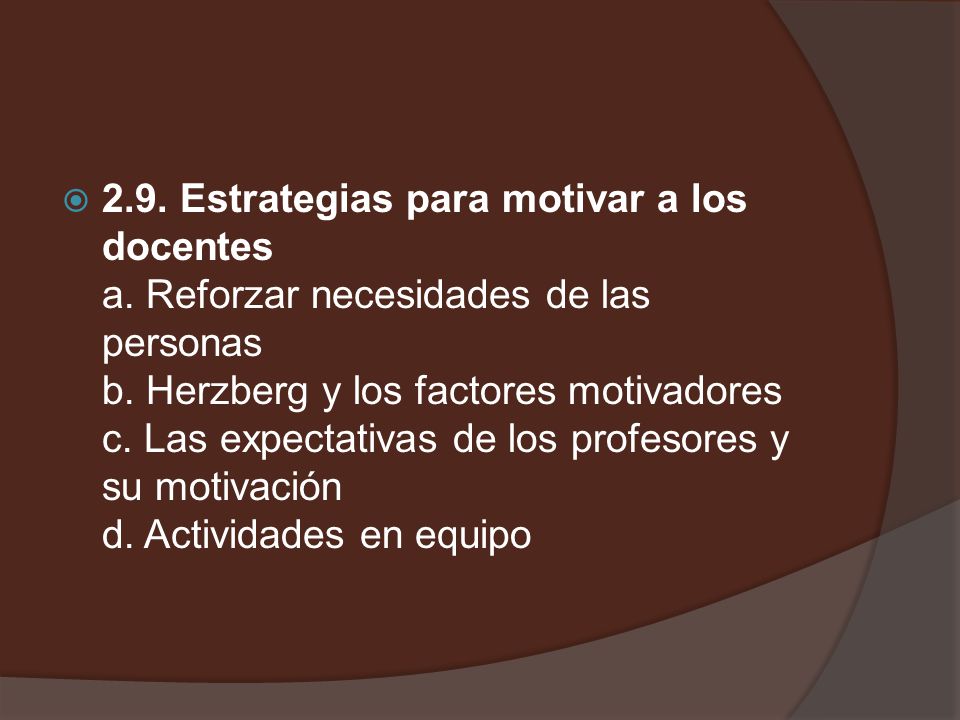 2.9. Estrategias para motivar a los docentes
a. Reforzar necesidades de las personas
b. Herzberg y los factores motivadores
c. Las expectativas de los profesores y su motivación
d. Actividades en equipo